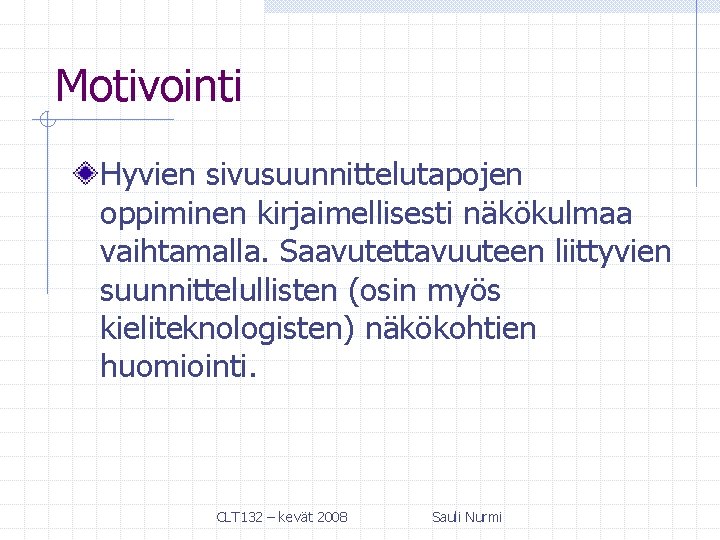 Motivointi

Hyvien sivusuunnittelutapojen oppiminen kirjaimellisesti näkökulmaa vaihtamalla. Saavutettavuuteen liittyvien suunnittelullisten (osin myös kieliteknologisten) näkökohtien huomiointi.

CLT132 – kevät 2008

Sauli Nurmi